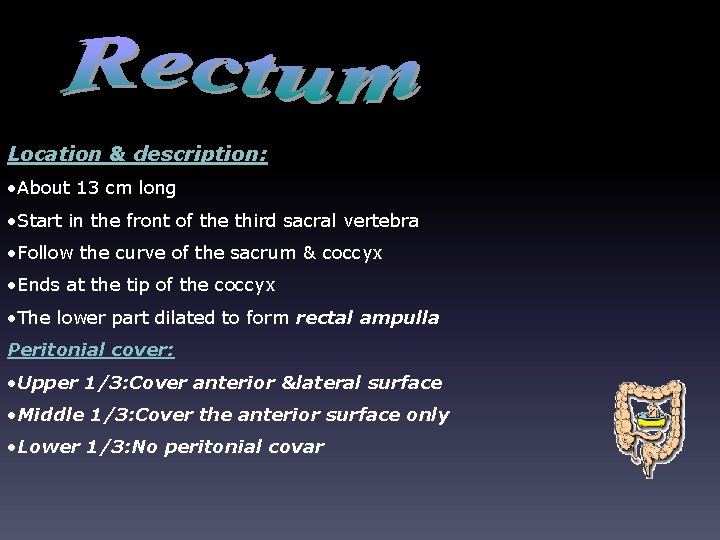 Rectum

Location & description:

•About 13 cm long

•Start in the front of the third sacral vertebra

•Follow the curve of the sacrum & coccyx

•Ends at the tip of the coccyx

•The lower part dilated to form rectal ampulla

Peritonial cover:

•Upper 1/3:Cover anterior &lateral surface

•Middle 1/3:Cover the anterior surface only

•Lower 1/3:No peritonial covar